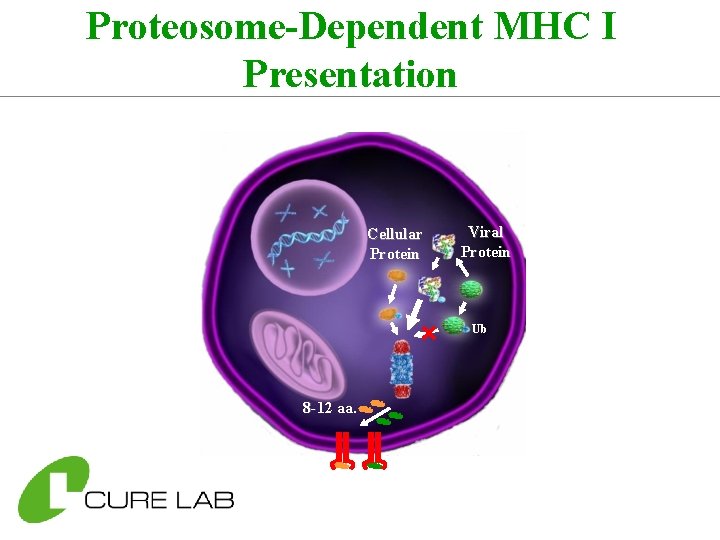 Proteosome-Dependent MHC I Presentation

Cellular Protein

Viral Protein

Ub

8-12 aa.

CURE LAB